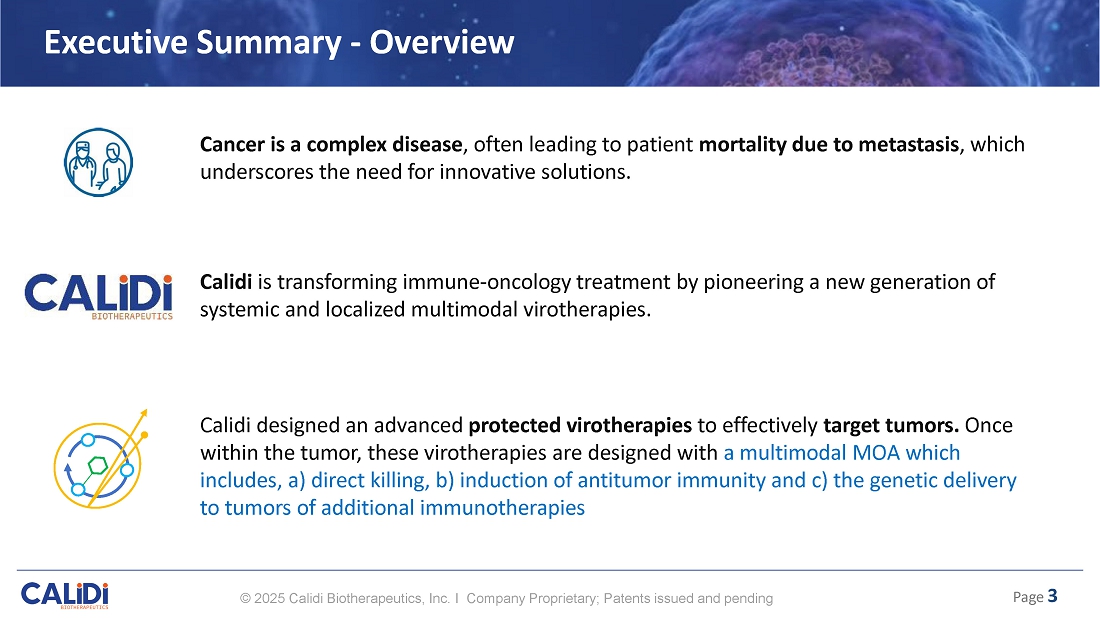 Executive Summary - Overview

Cancer is a complex disease, often leading to patient mortality due to metastasis, which underscores the need for innovative solutions.

CALiDi
BIOTHERAPEUTICS

Calidi is transforming immune-oncology treatment by pioneering a new generation of systemic and localized multimodal virotherapies.

Calidi designed an advanced protected virotherapies to effectively target tumors. Once within the tumor, these virotherapies are designed with a multimodal MOA which includes, a) direct killing, b) induction of antitumor immunity and c) the genetic delivery to tumors of additional immunotherapies

CALiDi
BIOTHERAPEUTICS

© 2025 Calidi Biotherapeutics, Inc. I Company Proprietary; Patents issued and pending

Page 3